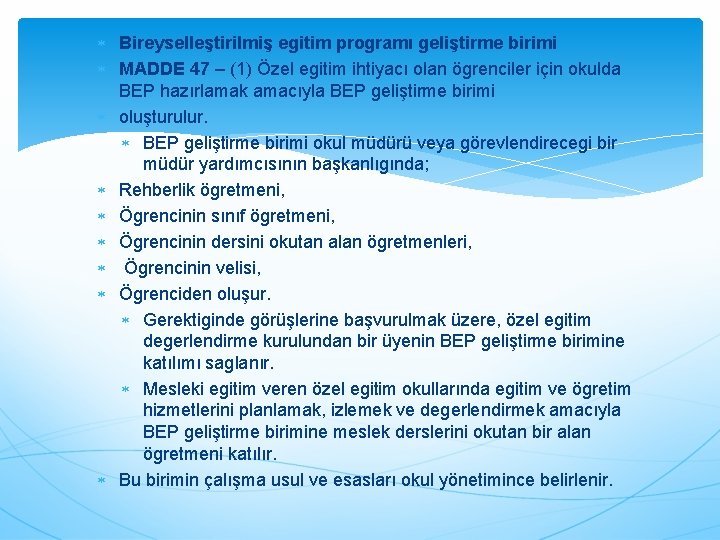 Bireyselleştirilmiş egitim programı geliştirme birimi

MADDE 47 – (1) Özel egitim ihtiyacı olan ögrenciler için okulda BEP hazırlamak amacıyla BEP geliştirme birimi

oluşturulur.

BEP geliştirme birimi okul müdürü veya görevlendirecegi bir müdür yardımcısının başkanlıgında;

Rehberlik ögretmeni,

Ögrencinin sınıf ögretmeni,

Ögrencinin dersini okutan alan ögretmenleri,

Ögrencinin velisi,

Ögrenciden oluşur.

Gerektiginde görüşlerine başvurulmak üzere, özel egitim degerlendirme kurulundan bir üyenin BEP geliştirme birimine katılımı saglanır.

Mesleki egitim veren özel egitim okullarında egitim ve ögretim hizmetlerini planlamak, izlemek ve degerlendirmek amacıyla BEP geliştirme birimine meslek derslerini okutan bir alan ögretmeni katılır.

Bu birimin çalışma usul ve esasları okul yönetimince belirlenir.